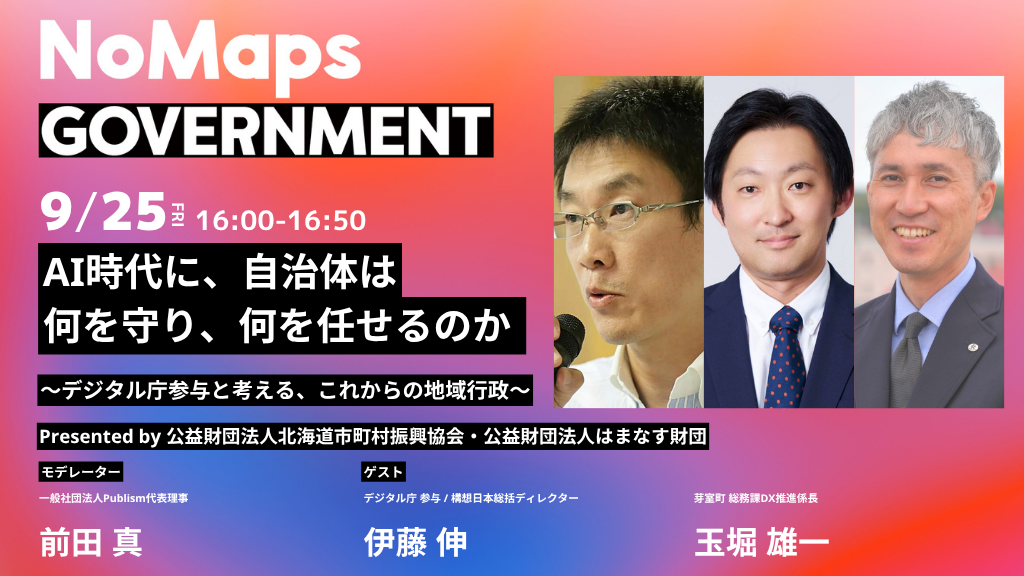 NoMaps
GOVERNMENT

9/25 FRI 16:00-16:50

AI時代に、自治体は
何を守り、何を任せるのか

〜デジタル庁参与と考える、これからの地域行政〜

Presented by 公益財団法人北海道市町村振興協会・公益財団法人はまなす財団

モデレーター
一般社団法人Publism代表理事
前田 真

ゲスト
デジタル庁 参与 / 構想日本総括ディレクター
伊藤 伸

芽室町 総務課DX推進係長
玉堀 雄一